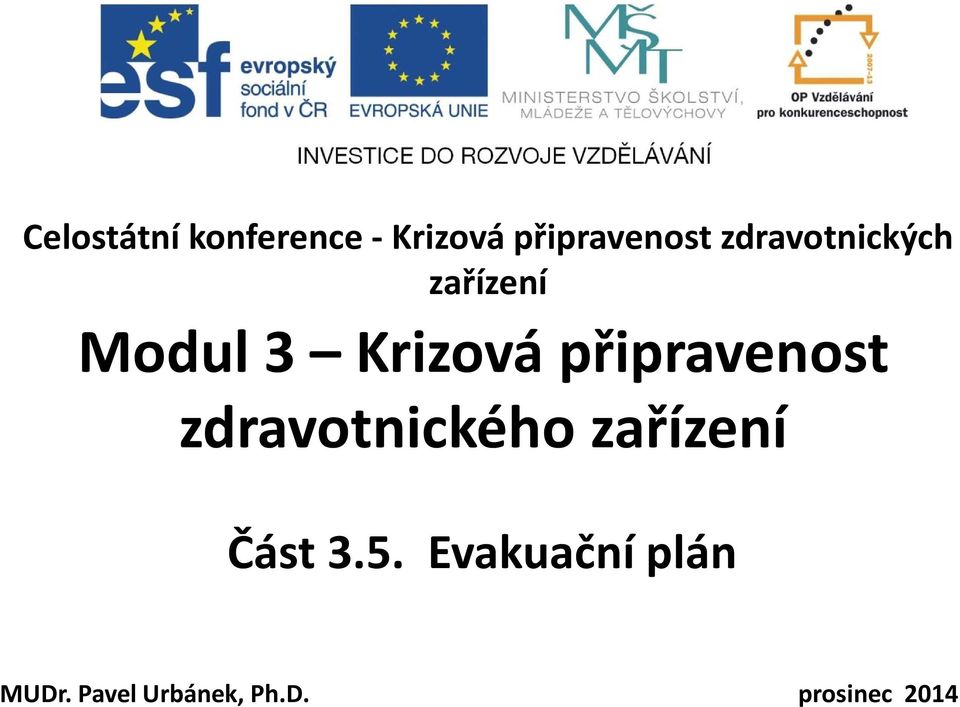 esf evropský sociální fond v ČR

EVROPSKÁ UNIE

MŠMT
MINISTERSTVO ŠKOLSTVÍ, MLÁDEŽE A TĚLOVÝCHOVY

2007-13
OP Vzdělávání pro konkurenceschopnost

INVESTICE DO ROZVOJE VZDĚLÁVÁNÍ

Celostátní konference - Krizová připravenost zdravotnických zařízení

Modul 3 – Krizová připravenost zdravotnického zařízení

Část 3.5. Evakuační plán

MUDr. Pavel Urbánek, Ph.D.

prosinec 2014